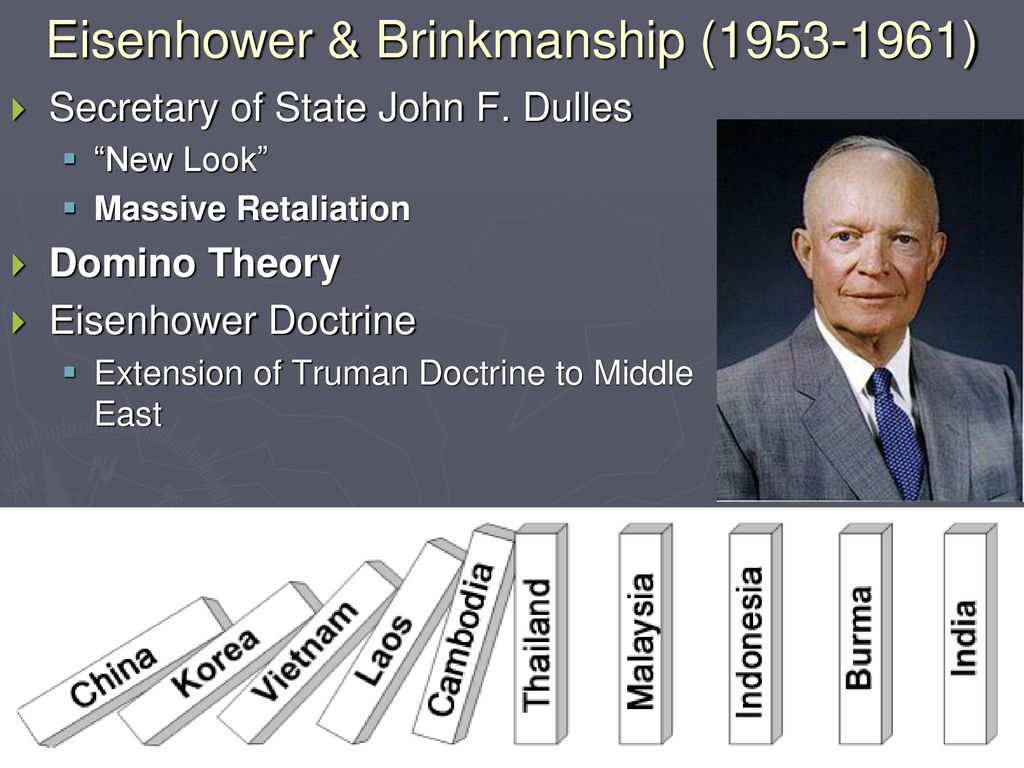 Eisenhower & Brinkmanship (1953-1961)

Secretary of State John F. Dulles
“New Look”
Massive Retaliation

Domino Theory

Eisenhower Doctrine
Extension of Truman Doctrine to Middle East

China
Korea
Vietnam
Laos
Cambodia
Thailand
Malaysia
Indonesia
Burma
India